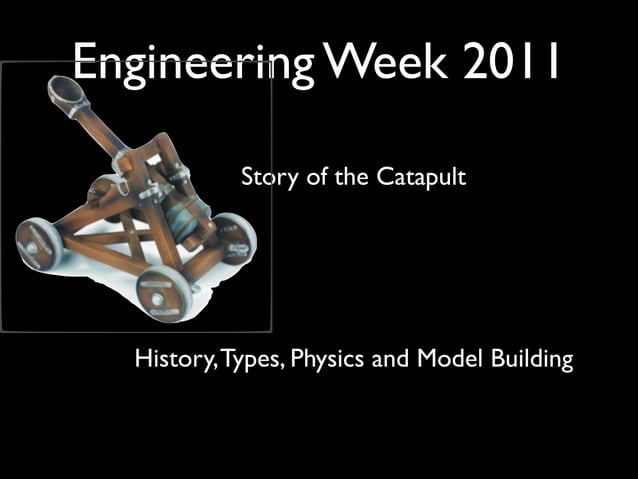 Engineering Week 2011

Story of the Catapult

History, Types, Physics and Model Building